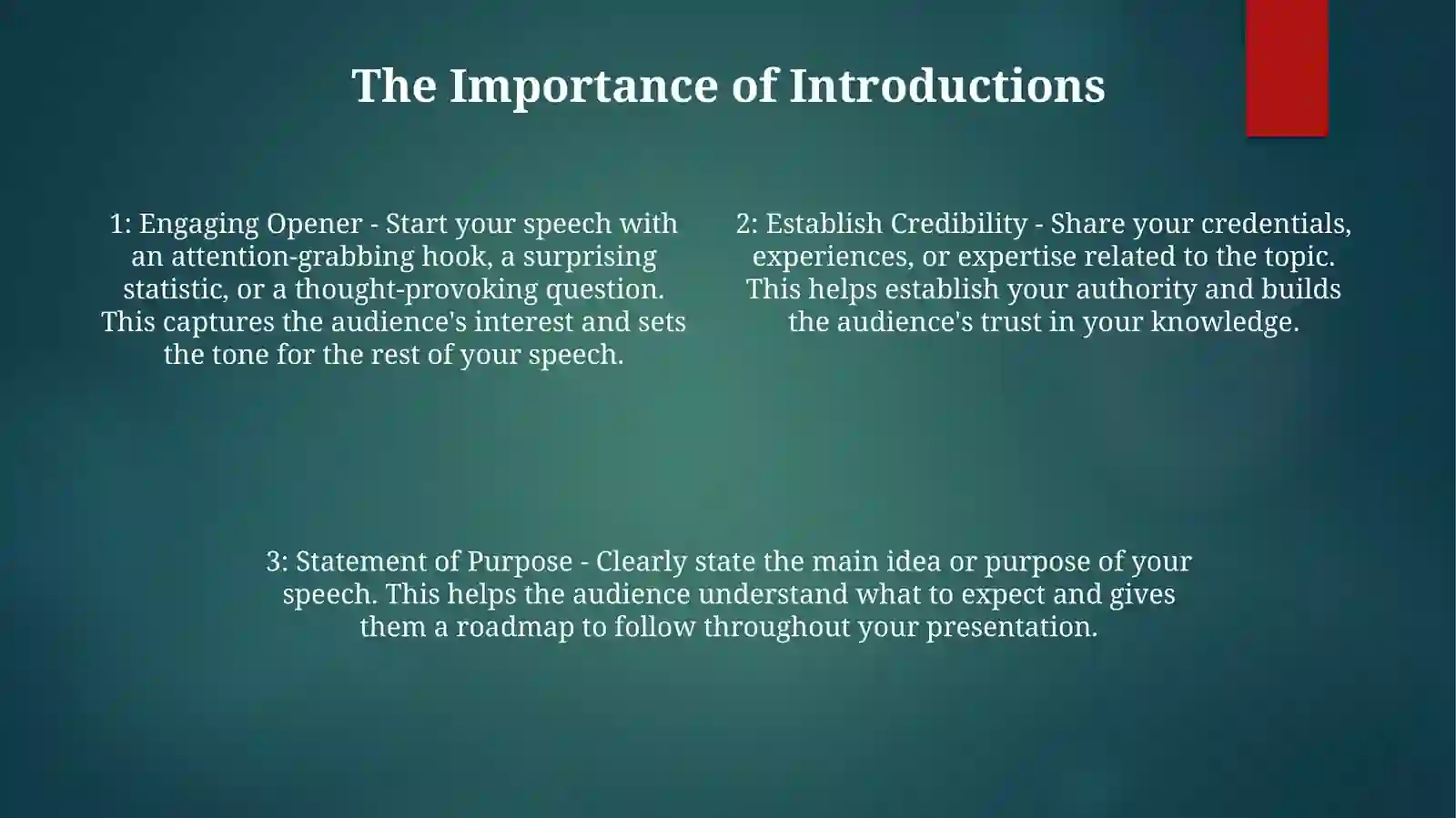 The Importance of Introductions

1: Engaging Opener - Start your speech with an attention-grabbing hook, a surprising statistic, or a thought-provoking question. This captures the audience's interest and sets the tone for the rest of your speech.

2: Establish Credibility - Share your credentials, experiences, or expertise related to the topic. This helps establish your authority and builds the audience's trust in your knowledge.

3: Statement of Purpose - Clearly state the main idea or purpose of your speech. This helps the audience understand what to expect and gives them a roadmap to follow throughout your presentation.